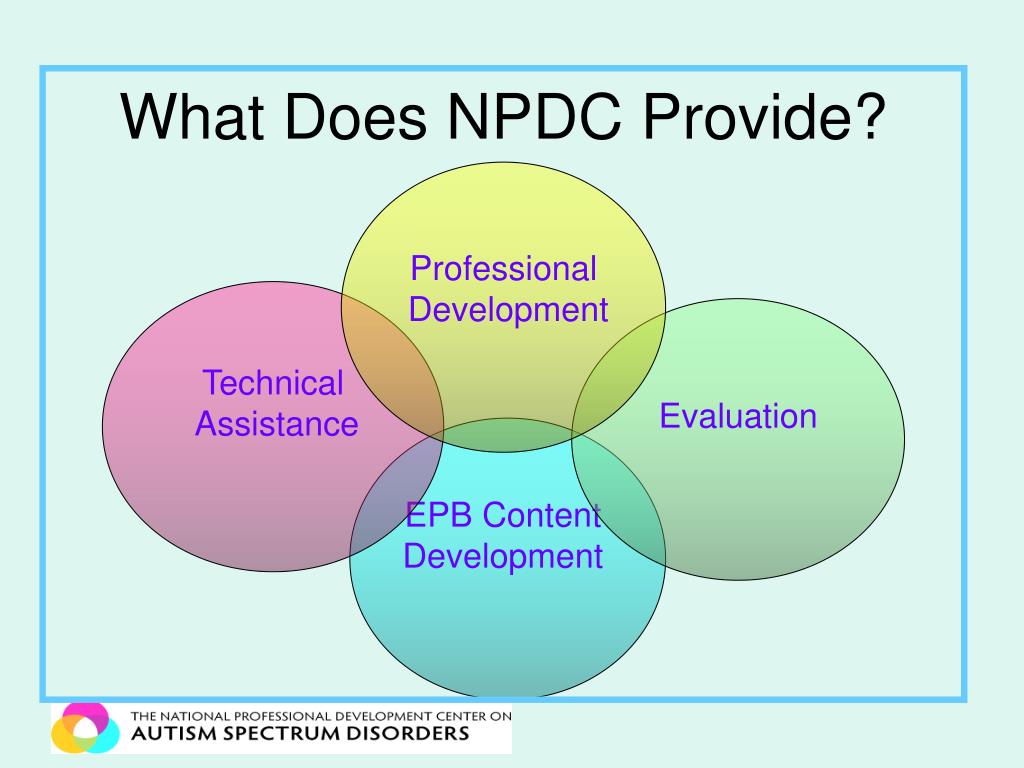 What Does NPDC Provide?

Professional Development

Technical Assistance

Evaluation

EPB Content Development

THE NATIONAL PROFESSIONAL DEVELOPMENT CENTER ON
AUTISM SPECTRUM DISORDERS